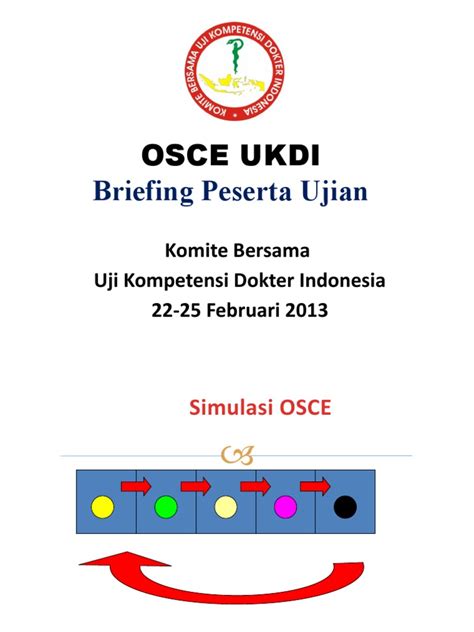 KOMITE BERSAMA UJI KOMPETENSI DOKTER INDONESIA

OSCE UKDI
Briefing Peserta Ujian

Komite Bersama
Uji Kompetensi Dokter Indonesia
22-25 Februari 2013

Simulasi OSCE